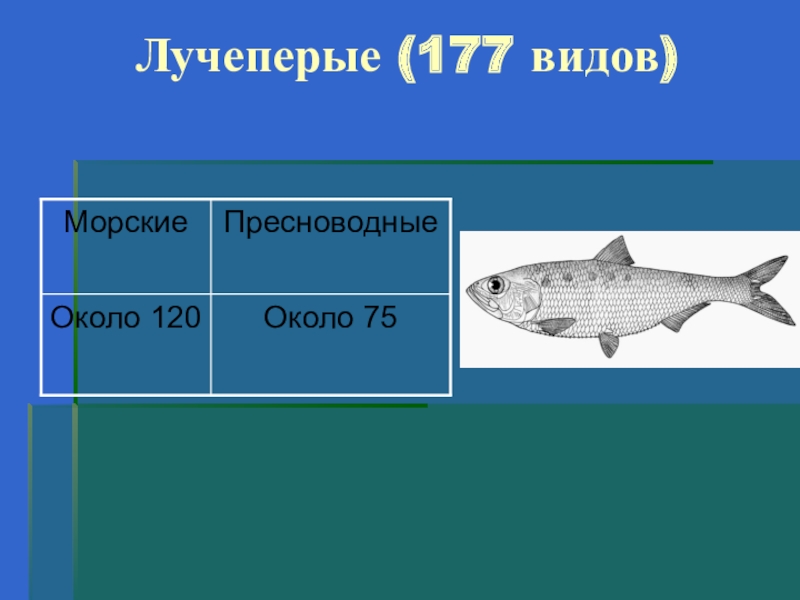 Лучеперые (177 видов)

| Морские | Пресноводные |
|---|---|
| Около 120 | Около 75 |